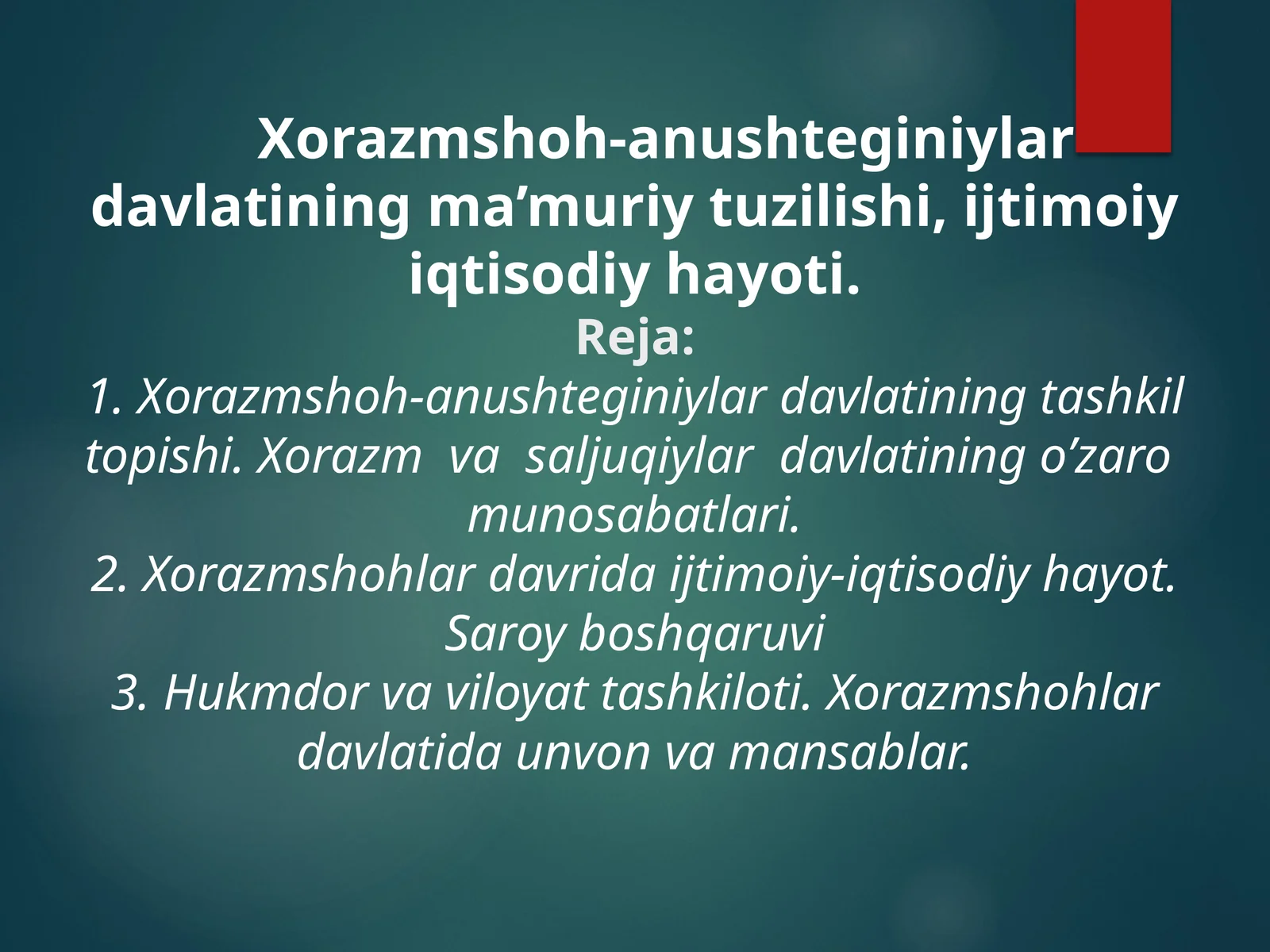 Xorazmshoh-anushteginiylar davlatining ma’muriy tuzilishi, ijtimoiy iqtisodiy hayoti.

Reja:

1. Xorazmshoh-anushteginiylar davlatining tashkil topishi. Xorazm va saljuqiylar davlatining o’zaro munosabatlari.

2. Xorazmshohlar davrida ijtimoiy-iqtisodiy hayot. Saroy boshqaruvi

3. Hukmdor va viloyat tashkiloti. Xorazmshohlar davlatida unvon va mansablar.